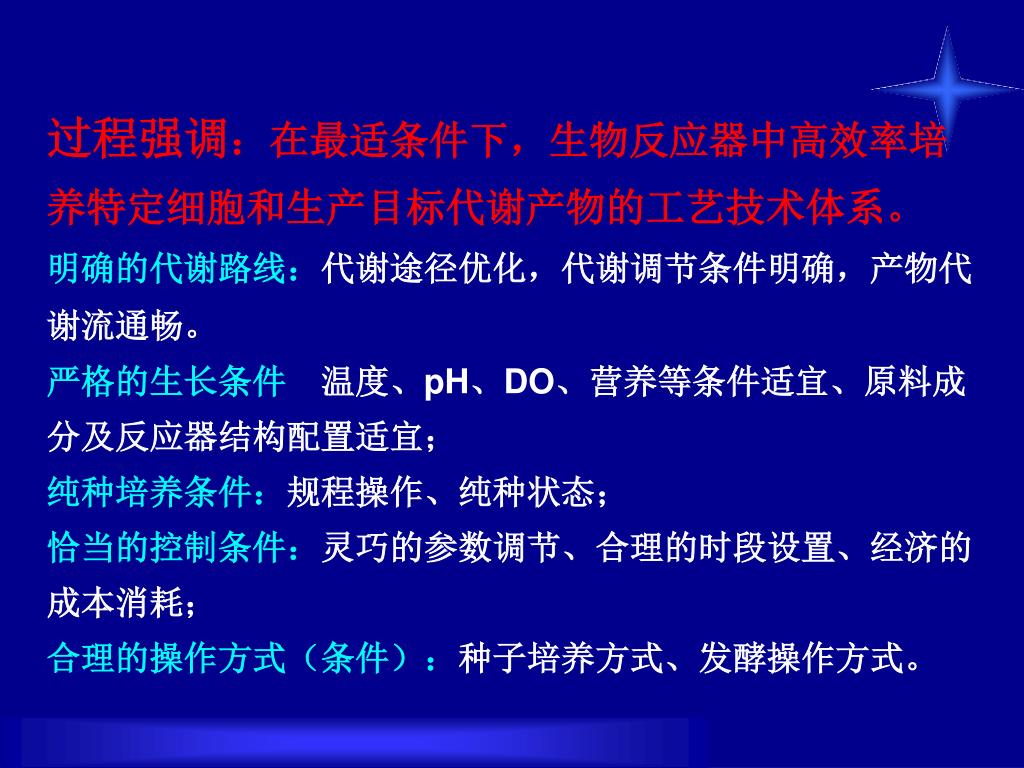 过程强调：在最适条件下，生物反应器中高效率培养特定细胞和生产目标代谢产物的工艺技术体系。

明确的代谢路线：代谢途径优化，代谢调节条件明确，产物代谢流通畅。

严格的生长条件　温度、pH、DO、营养等条件适宜、原料成分及反应器结构配置适宜；

纯种培养条件：规程操作、纯种状态；

恰当的控制条件：灵巧的参数调节、合理的时段设置、经济的成本消耗；

合理的操作方式（条件）：种子培养方式、发酵操作方式。